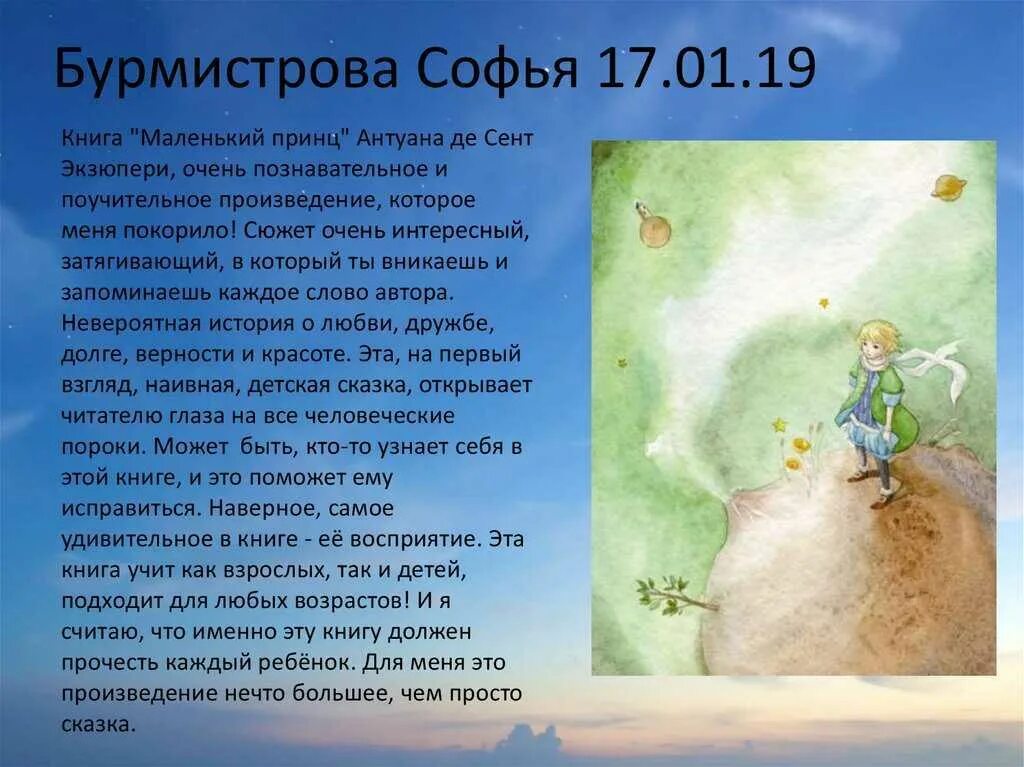 Бурмистрова Софья 17.01.19

Книга "Маленький принц" Антуана де Сент Экзюпери, очень познавательное и поучительное произведение, которое меня покорило! Сюжет очень интересный, затягивающий, в который ты вникаешь и запоминаешь каждое слово автора. Невероятная история о любви, дружбе, долге, верности и красоте. Эта, на первый взгляд, наивная, детская сказка, открывает читателю глаза на все человеческие пороки. Может быть, кто-то узнает себя в этой книге, и это поможет ему исправиться. Наверное, самое удивительное в книге - её восприятие. Эта книга учит как взрослых, так и детей, подходит для любых возрастов! И я считаю, что именно эту книгу должен прочесть каждый ребёнок. Для меня это произведение нечто большее, чем просто сказка.